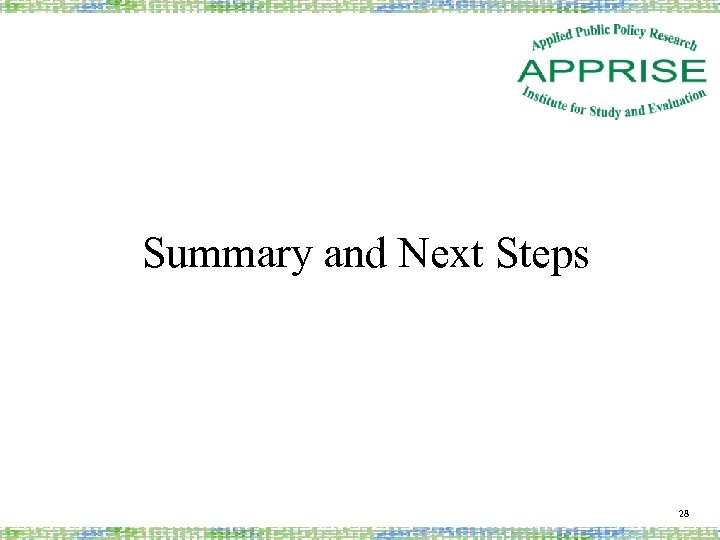 Applied Public Policy Research
APPRISE
Institute for Study and Evaluation

Summary and Next Steps

28